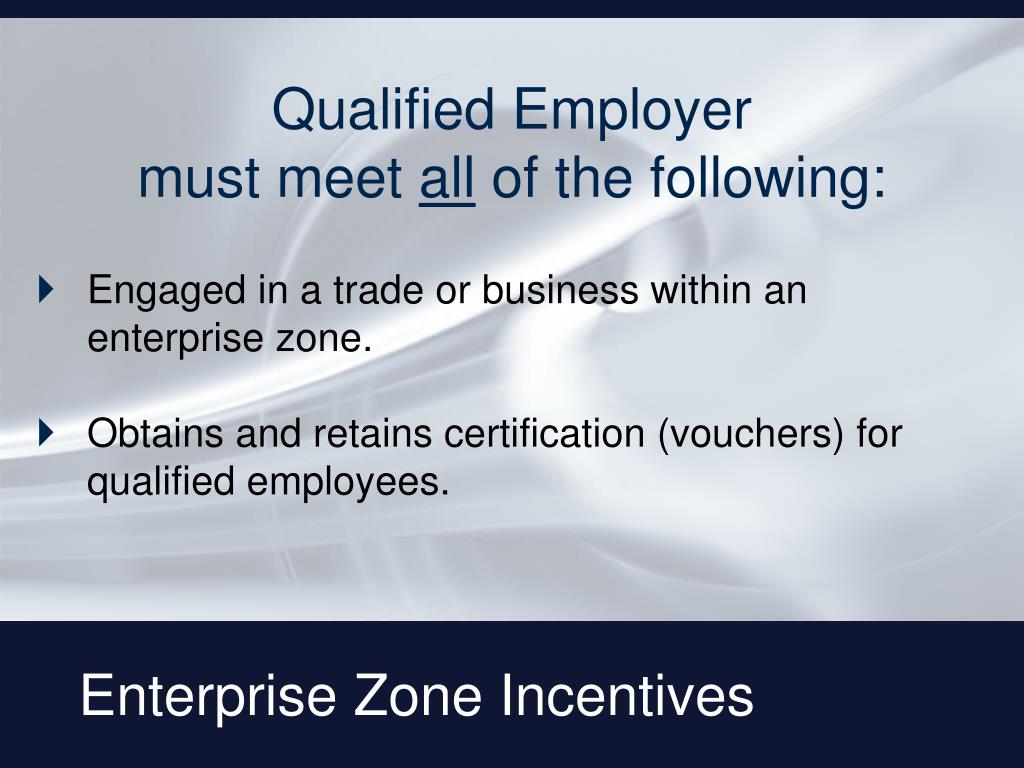 Qualified Employer
must meet all of the following:

Engaged in a trade or business within an enterprise zone.

Obtains and retains certification (vouchers) for qualified employees.

Enterprise Zone Incentives